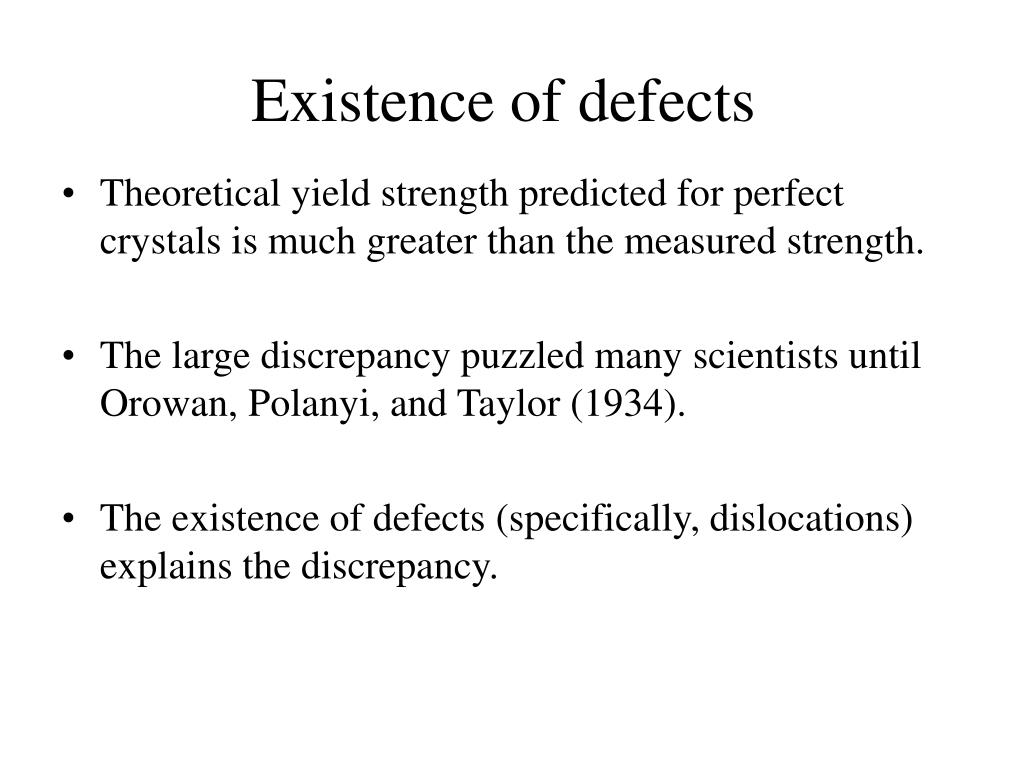 Existence of defects

• Theoretical yield strength predicted for perfect crystals is much greater than the measured strength.

• The large discrepancy puzzled many scientists until Orowan, Polanyi, and Taylor (1934).

• The existence of defects (specifically, dislocations) explains the discrepancy.